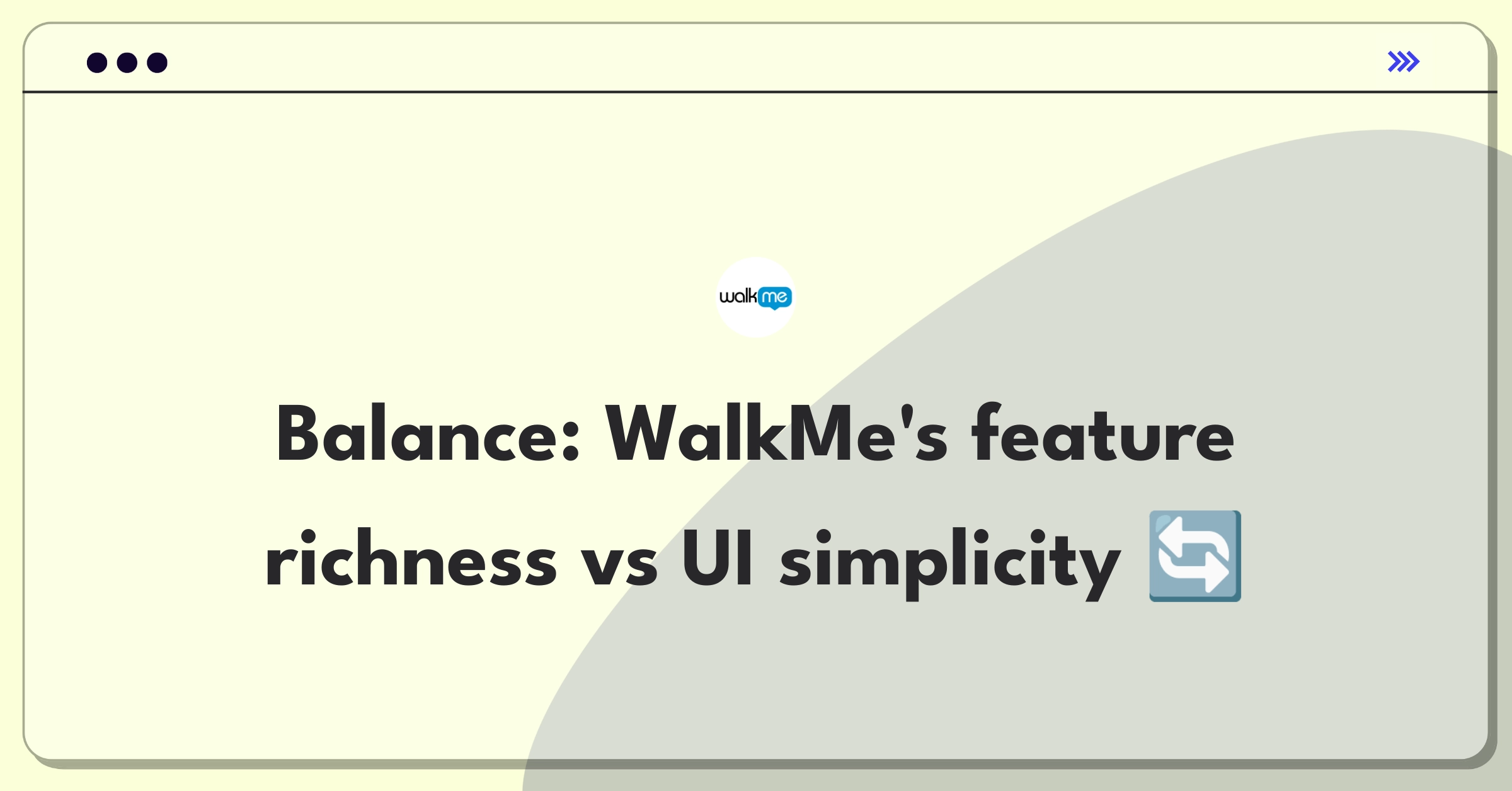 walkme

Balance: WalkMe's feature richness vs UI simplicity 🔄